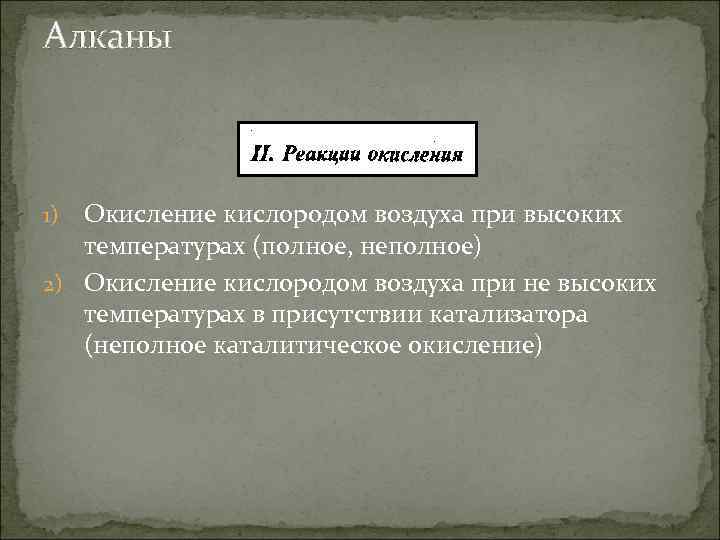 Алканы

II. Реакции окисления

1) Окисление кислородом воздуха при высоких температурах (полное, неполное)
2) Окисление кислородом воздуха при не высоких температурах в присутствии катализатора (неполное каталитическое окисление)